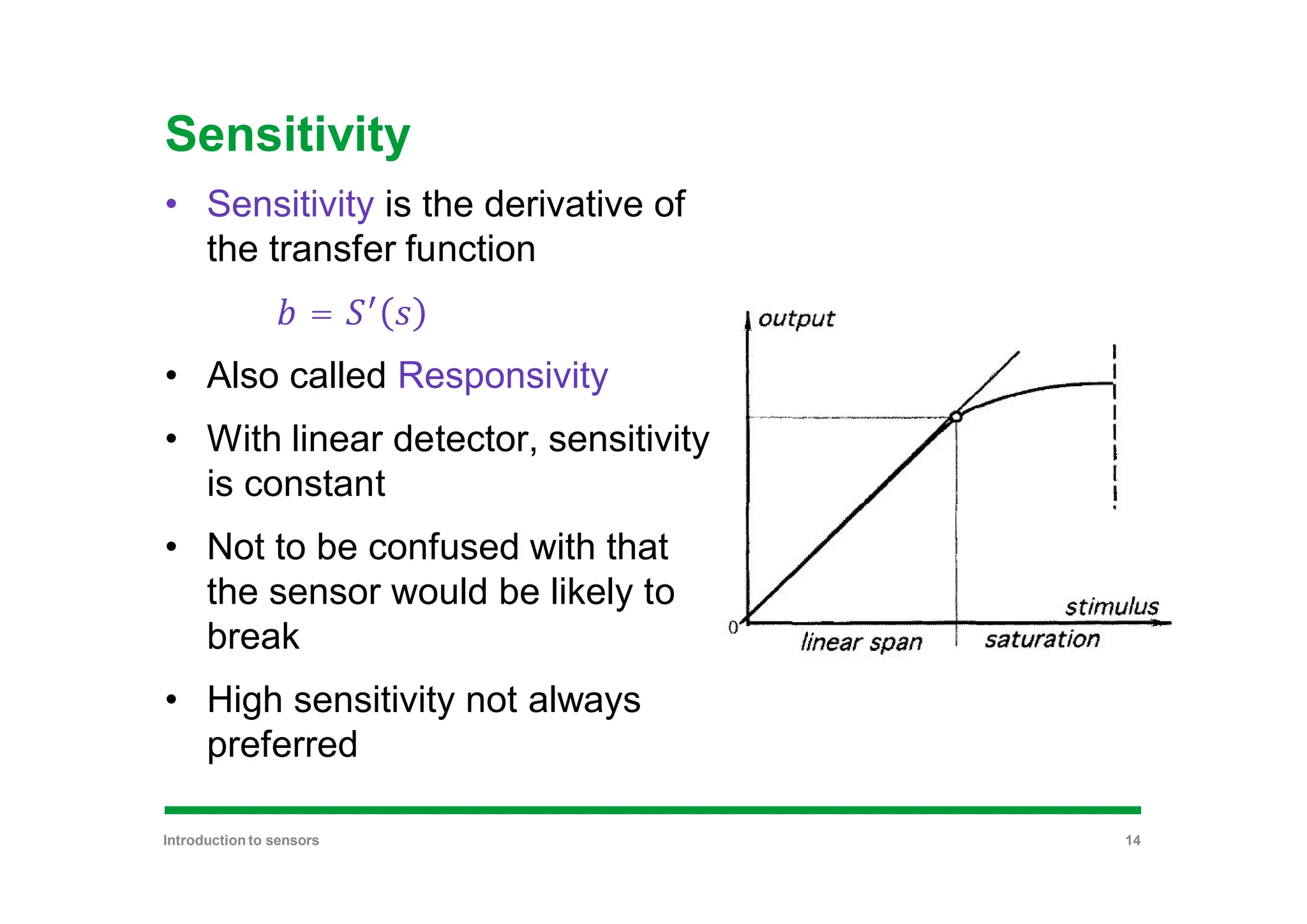 Sensitivity

• Sensitivity is the derivative of the transfer function

$b = S'(s)$

• Also called Responsivity

• With linear detector, sensitivity is constant

• Not to be confused with that the sensor would be likely to break

• High sensitivity not always preferred

output
stimulus
0
linear span
saturation

Introduction to sensors
14